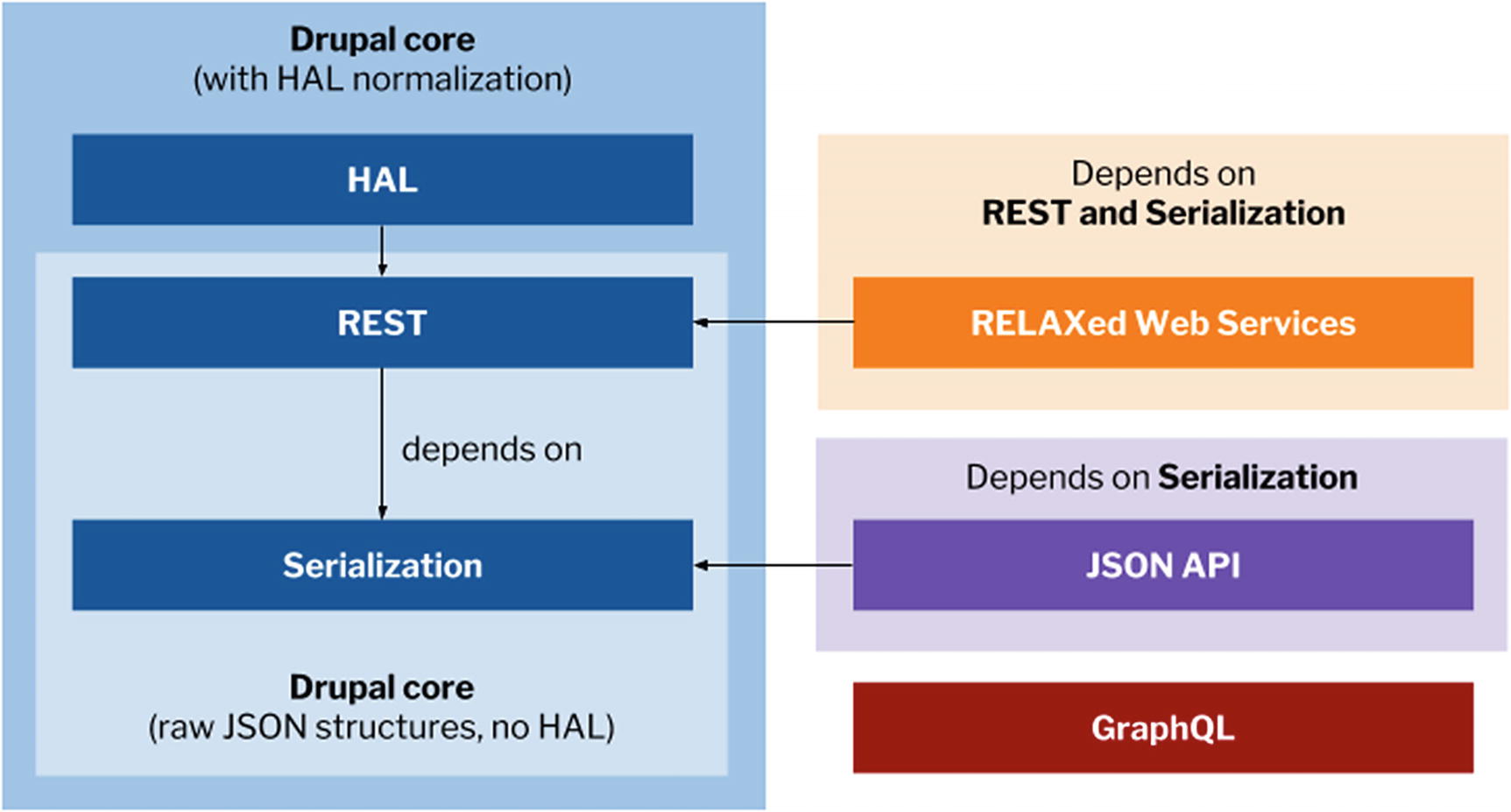 Drupal core
(with HAL normalization)

HAL

REST

depends on

Serialization

Drupal core
(raw JSON structures, no HAL)

Depends on
REST and Serialization

RELAXed Web Services

Depends on Serialization

JSON API

GraphQL